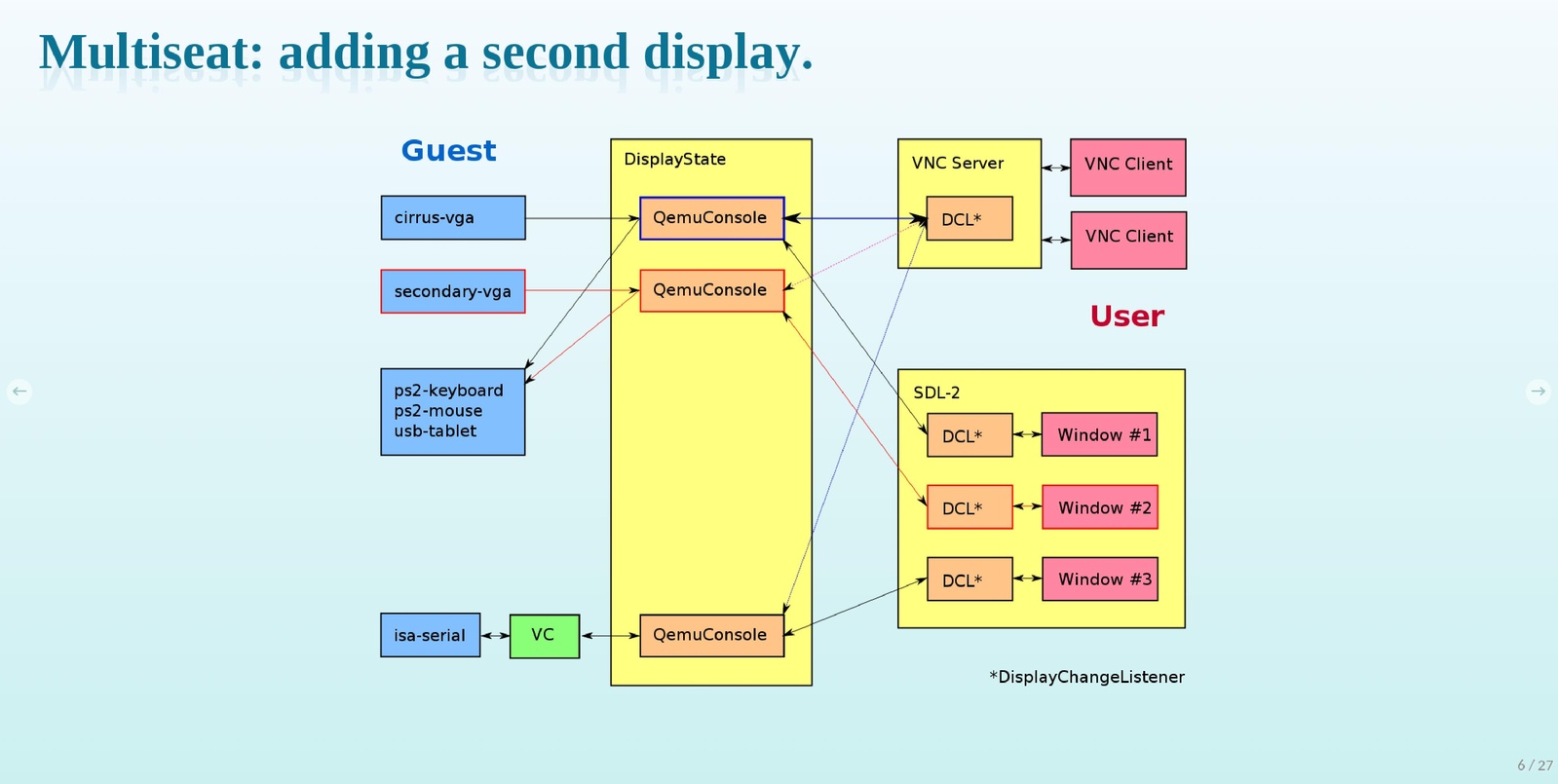 Multiseat: adding a second display.

Guest

cirrus-vga

secondary-vga

ps2-keyboard
ps2-mouse
usb-tablet

isa-serial

VC

DisplayState

QemuConsole

QemuConsole

QemuConsole

VNC Server

DCL*

VNC Client

VNC Client

User

SDL-2

DCL*

Window #1

DCL*

Window #2

DCL*

Window #3

*DisplayChangeListener

6 / 27